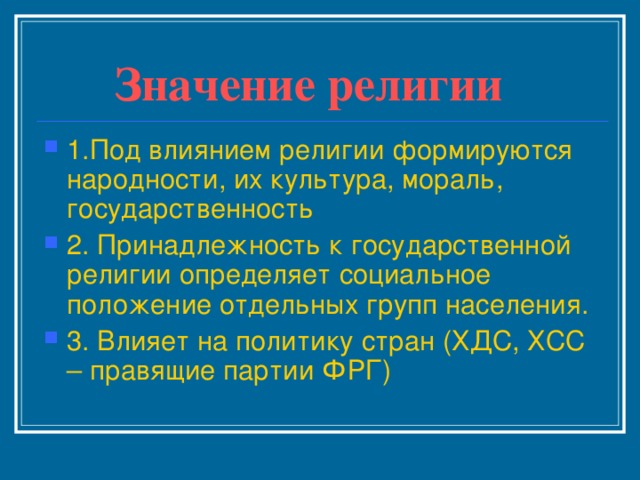 Значение религии

1.Под влиянием религии формируются народности, их культура, мораль, государственность

2. Принадлежность к государственной религии определяет социальное положение отдельных групп населения.

3. Влияет на политику стран (ХДС, ХСС – правящие партии ФРГ)